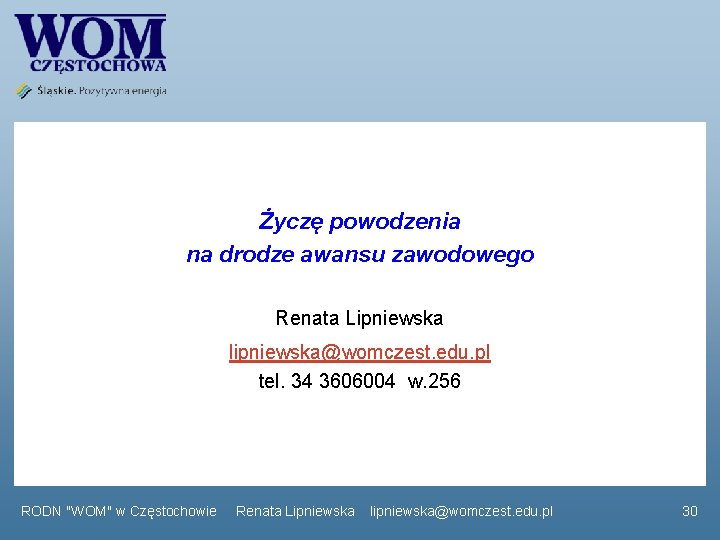 WOM
CZĘSTOCHOWA

Śląskie. Pozytywna energia

Życzę powodzenia
na drodze awansu zawodowego

Renata Lipniewska

lipniewska@womczest.edu.pl
tel. 34 3606004 w.256

RODN "WOM" w Częstochowie Renata Lipniewska lipniewska@womczest.edu.pl 30